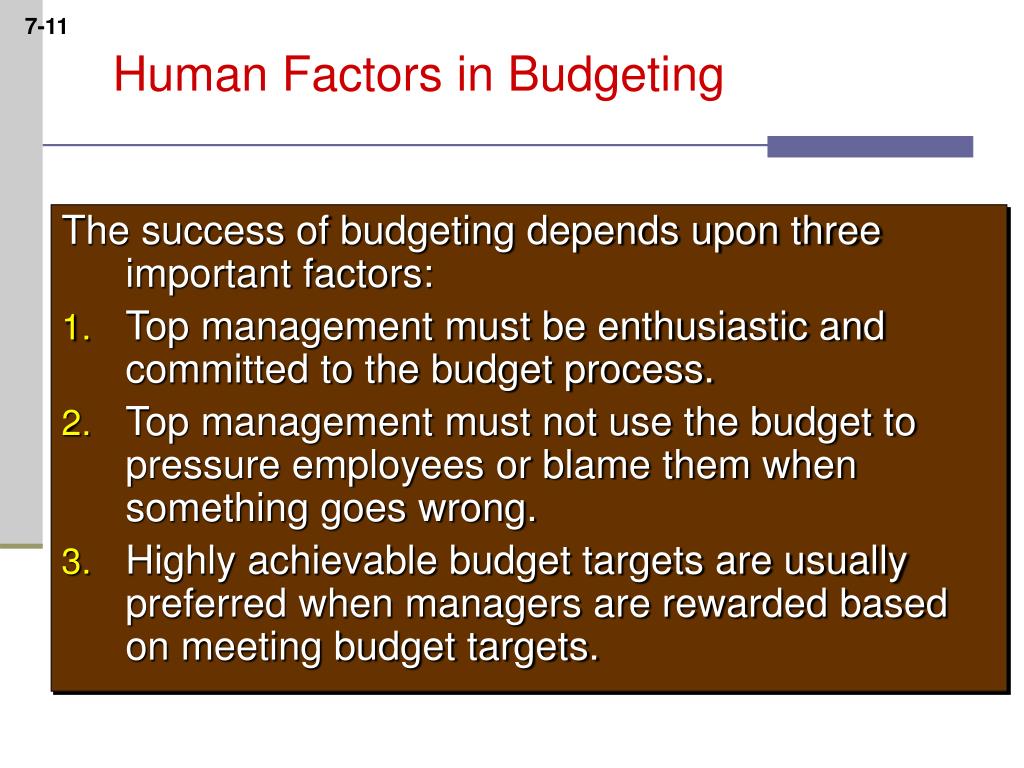 7-11

Human Factors in Budgeting

The success of budgeting depends upon three important factors:

1. Top management must be enthusiastic and committed to the budget process.
2. Top management must not use the budget to pressure employees or blame them when something goes wrong.
3. Highly achievable budget targets are usually preferred when managers are rewarded based on meeting budget targets.